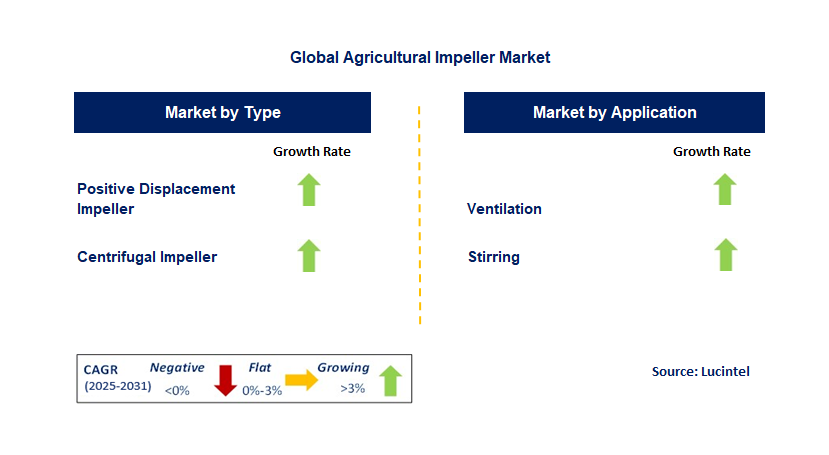 Global Agricultural Impeller Market

Market by Type

Growth Rate

Positive Displacement Impeller

Centrifugal Impeller

Market by Application

Growth Rate

Ventilation

Stirring

CAGR (2025-2031) Negative <0% Flat 0%-3% Growing >3%

Source: Lucintel